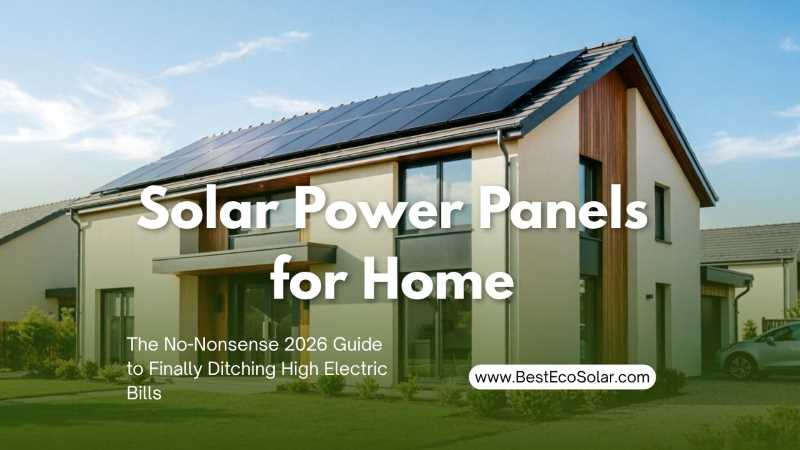 Solar Power Panels for Home

The No-Nonsense 2026 Guide to Finally Ditching High Electric Bills

www.BestEcoSolar.com